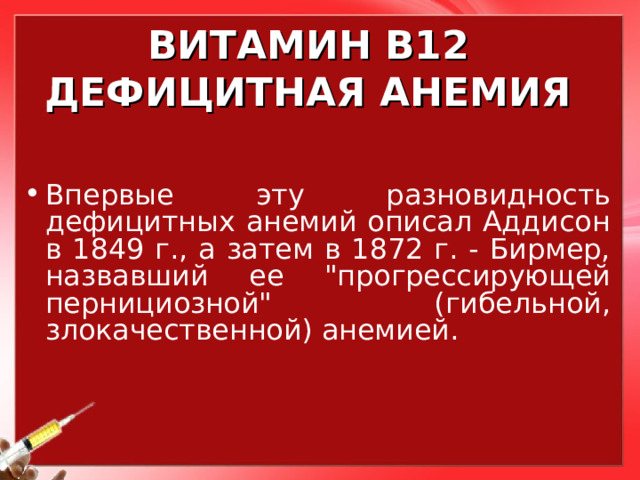 ВИТАМИН В12 ДЕФИЦИТНАЯ АНЕМИЯ

• Впервые эту разновидность дефицитных анемий описал Аддисон в 1849 г., а затем в 1872 г. - Бирмер, назвавший ее "прогрессирующей пернициозной" (гибельной, злокачественной) анемией.